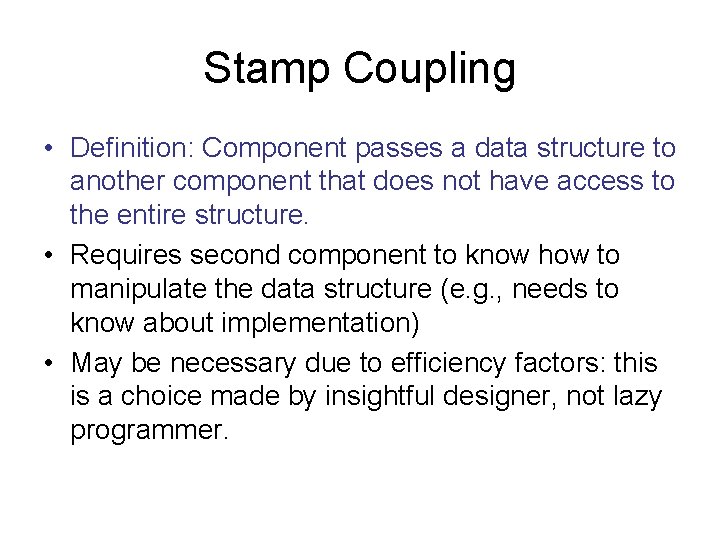 Stamp Coupling

• Definition: Component passes a data structure to another component that does not have access to the entire structure.

• Requires second component to know how to manipulate the data structure (e.g., needs to know about implementation)

• May be necessary due to efficiency factors: this is a choice made by insightful designer, not lazy programmer.